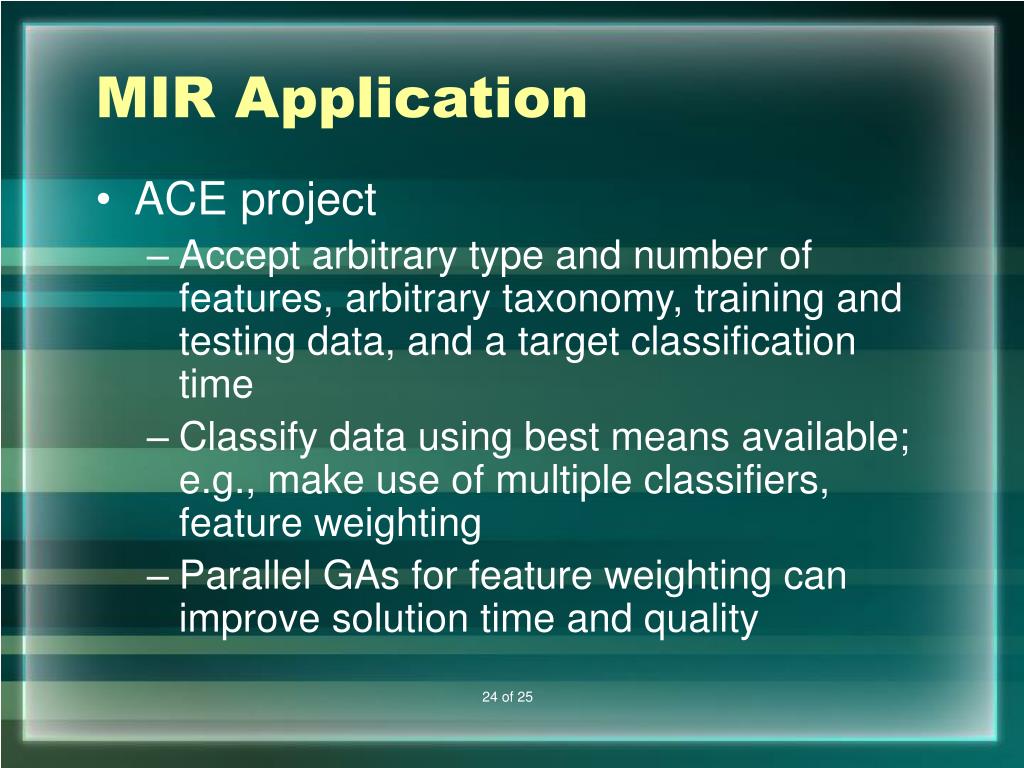 MIR Application

• ACE project

– Accept arbitrary type and number of features, arbitrary taxonomy, training and testing data, and a target classification time

– Classify data using best means available; e.g., make use of multiple classifiers, feature weighting

– Parallel GAs for feature weighting can improve solution time and quality

24 of 25